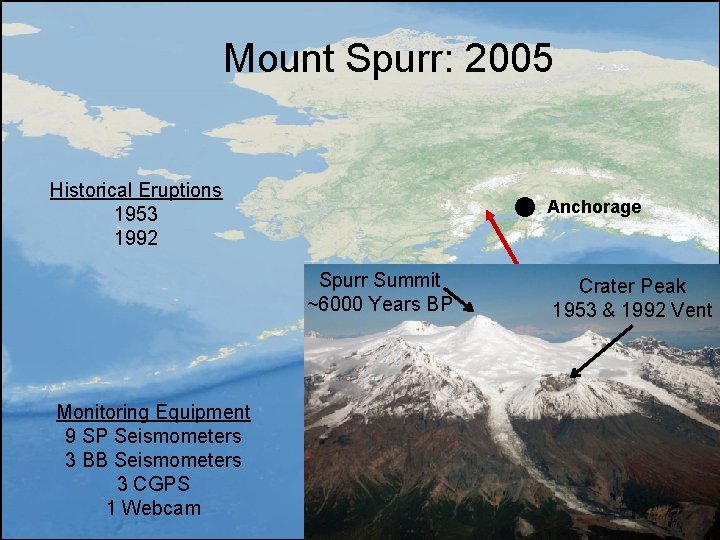 Mount Spurr: 2005

Historical Eruptions
1953
1992

Anchorage

Spurr Summit
~6000 Years BP

Crater Peak
1953 & 1992 Vent

Monitoring Equipment
9 SP Seismometers
3 BB Seismometers
3 CGPS
1 Webcam